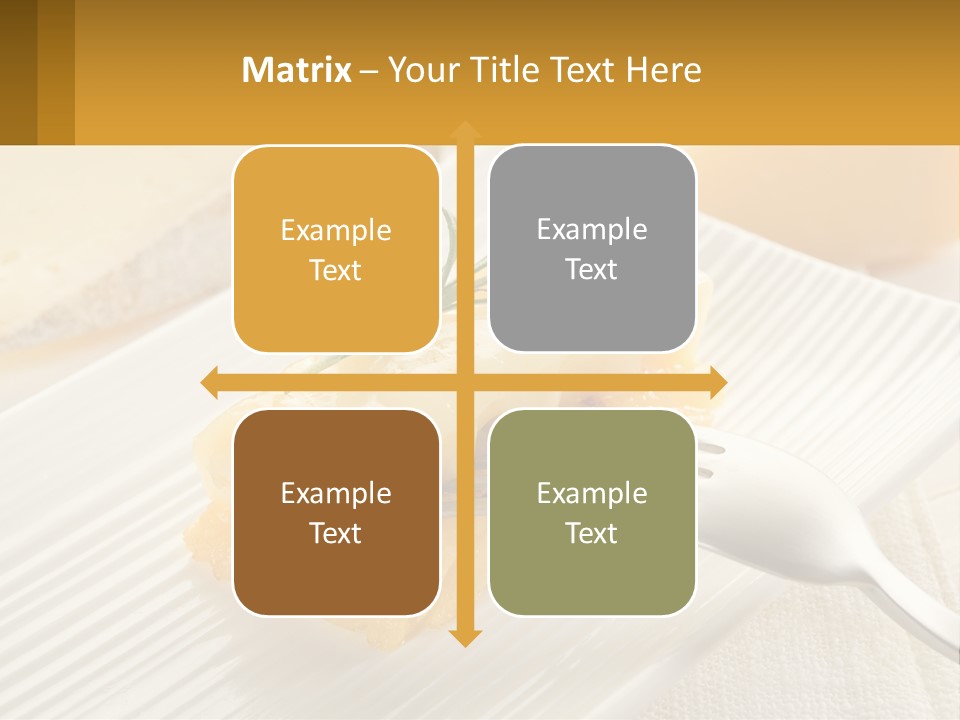 Matrix – Your Title Text Here

Example Text

Example Text

Example Text

Example Text